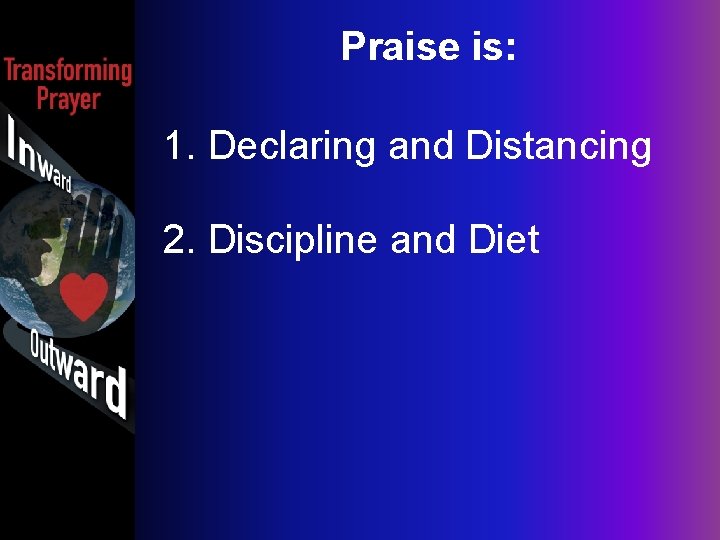 Transforming Prayer

Inward

Outward

Praise is:

1. Declaring and Distancing

2. Discipline and Diet